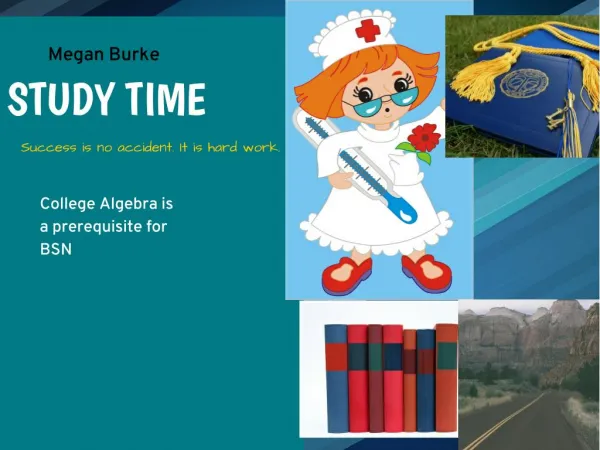 Megan Burke

STUDY TIME

Success is no accident. It is hard work.

College Algebra is a prerequisite for BSN